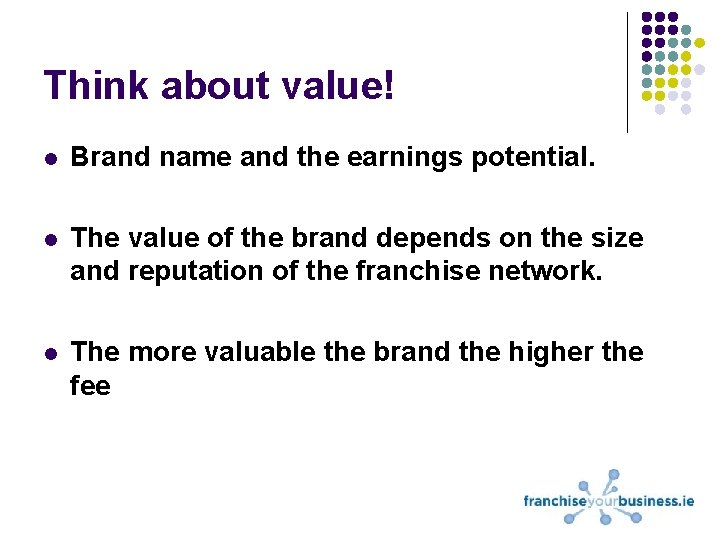 Think about value!

- Brand name and the earnings potential.

- The value of the brand depends on the size and reputation of the franchise network.

- The more valuable the brand the higher the fee

franchiseyourbusiness.ie